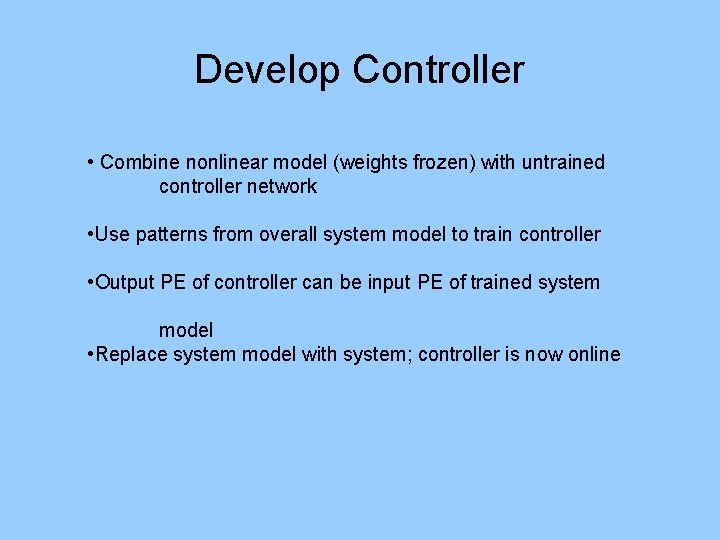 Develop Controller

• Combine nonlinear model (weights frozen) with untrained controller network

•Use patterns from overall system model to train controller

•Output PE of controller can be input PE of trained system model

•Replace system model with system; controller is now online